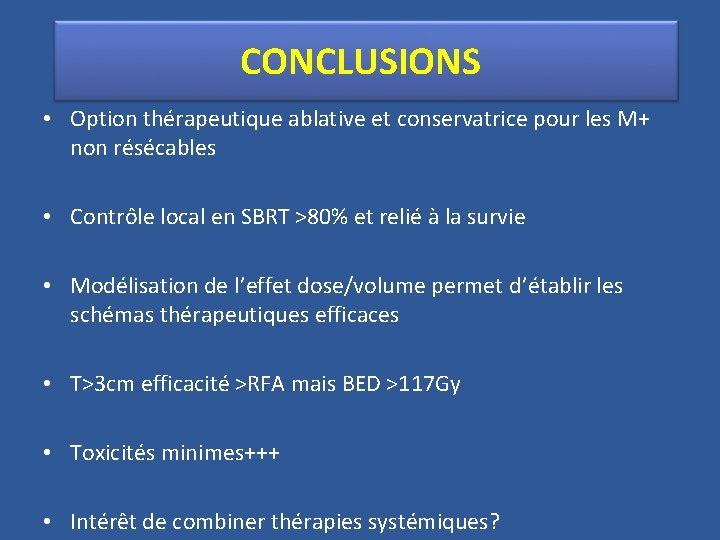 CONCLUSIONS

• Option thérapeutique ablative et conservatrice pour les M+ non résécables

• Contrôle local en SBRT >80% et relié à la survie

• Modélisation de l'effet dose/volume permet d'établir les schémas thérapeutiques efficaces

• T>3cm efficacité >RFA mais BED >117Gy

• Toxicités minimes+++

• Intérêt de combiner thérapies systémiques?